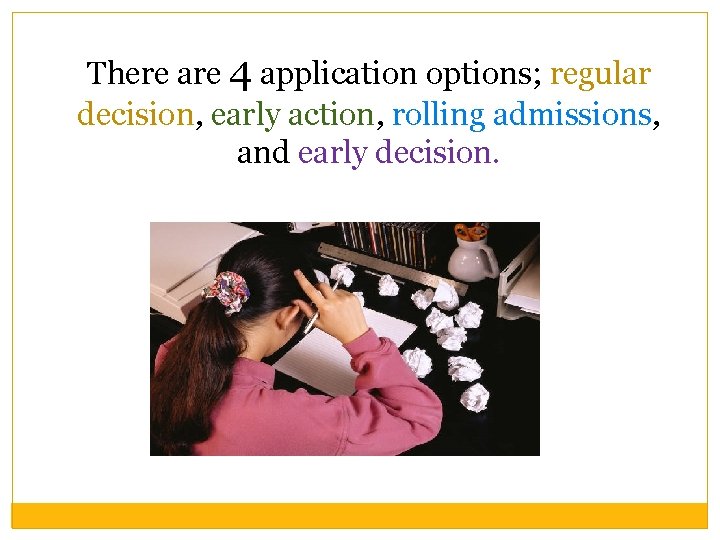 There are 4 application options; regular decision, early action, rolling admissions, and early decision.